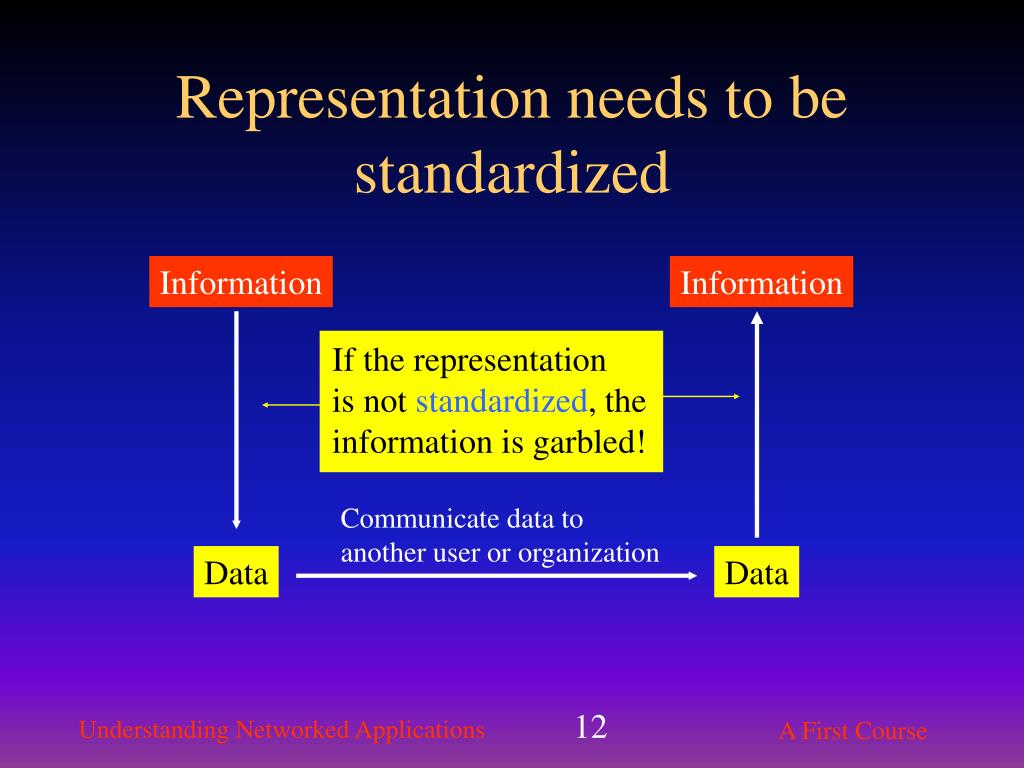 Representation needs to be standardized

Information

Information

If the representation is not standardized, the information is garbled!

Communicate data to another user or organization

Data

Data

Understanding Networked Applications

12

A First Course